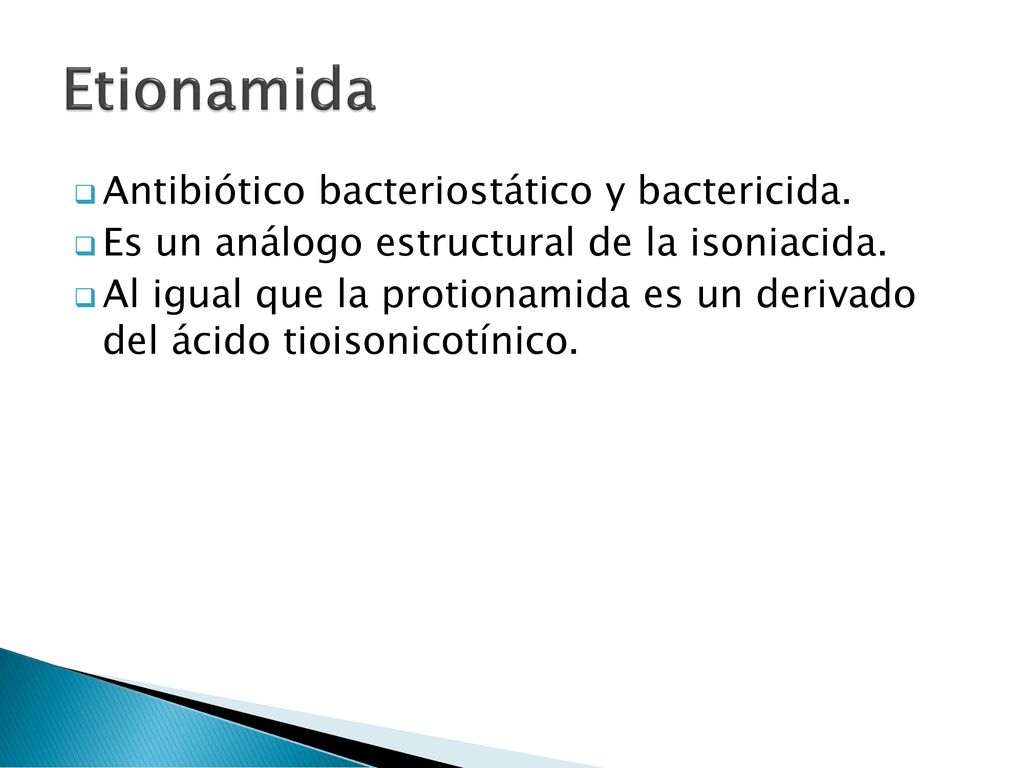 Etionamida

Antibiótico bacteriostático y bactericida.

Es un análogo estructural de la isoniacida.

Al igual que la protionamida es un derivado del ácido tioisonicotínico.